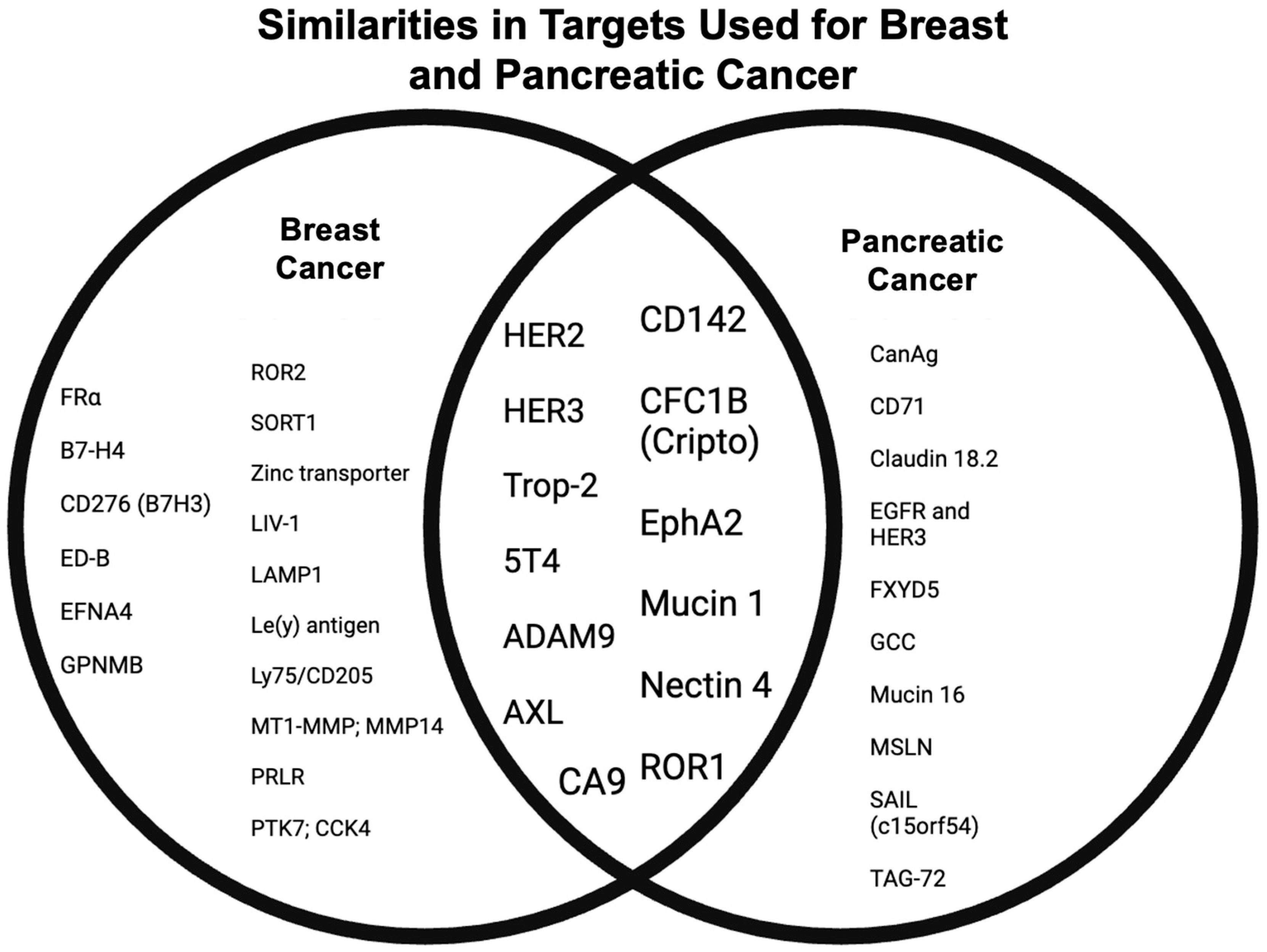 Similarities in Targets Used for Breast and Pancreatic Cancer

Breast Cancer

FRα
B7-H4
CD276 (B7H3)
ED-B
EFNA4
GPNMB

ROR2
SORT1
Zinc transporter
LIV-1
LAMP1
Le(y) antigen
Ly75/CD205
MT1-MMP; MMP14
PRLR
PTK7; CCK4

HER2
HER3
Trop-2
5T4
ADAM9
AXL
CA9

CD142
CFC1B (Cripto)
EphA2
Mucin 1
Nectin 4
ROR1

Pancreatic Cancer

CanAg
CD71
Claudin 18.2
EGFR and HER3
FXYD5
GCC
Mucin 16
MSLN
SAIL (c15orf54)
TAG-72